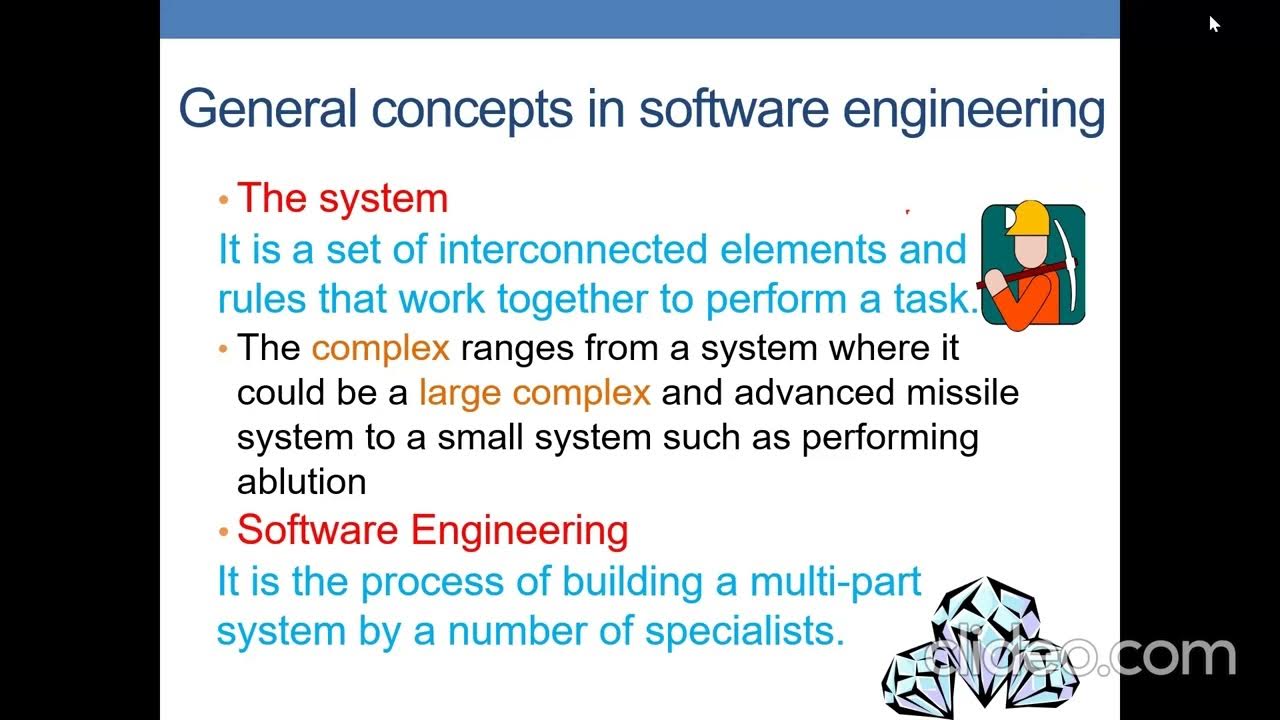 General concepts in software engineering

• The system

It is a set of interconnected elements and rules that work together to perform a task.

• The complex ranges from a system where it could be a large complex and advanced missile system to a small system such as performing ablution

• Software Engineering

It is the process of building a multi-part system by a number of specialists.

clideo.com